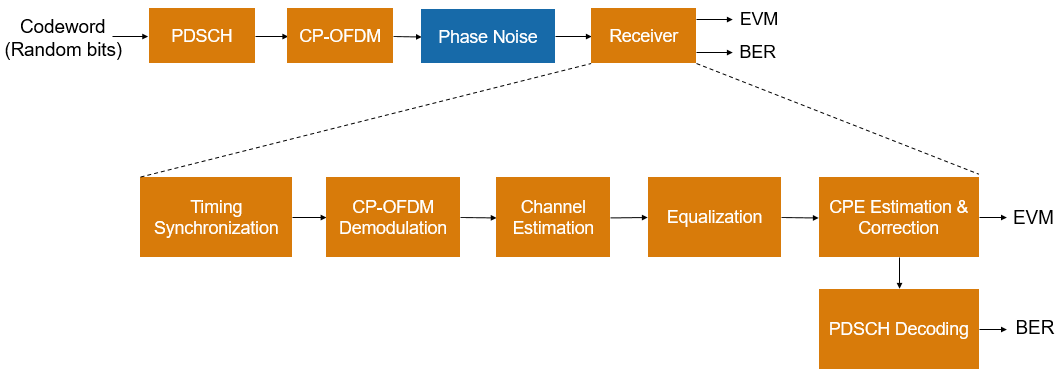 Codeword
(Random bits)

PDSCH

CP-OFDM

Phase Noise

Receiver

EVM

BER

Timing Synchronization

CP-OFDM Demodulation

Channel Estimation

Equalization

CPE Estimation & Correction

EVM

PDSCH Decoding

BER